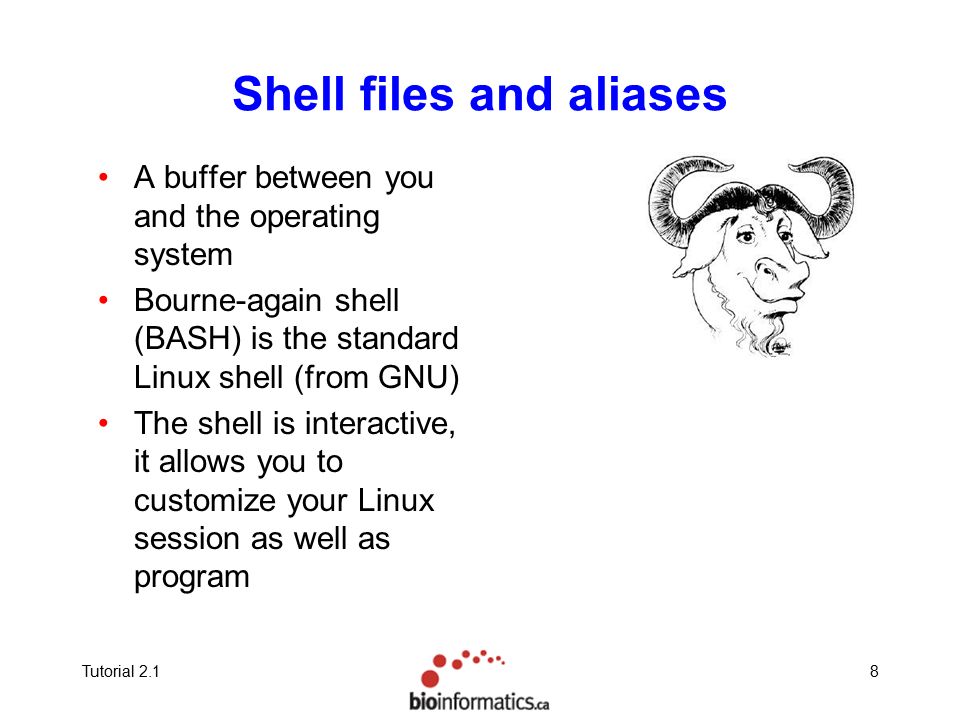 Shell files and aliases

• A buffer between you and the operating system
• Bourne-again shell (BASH) is the standard Linux shell (from GNU)
• The shell is interactive, it allows you to customize your Linux session as well as program

Tutorial 2.1

bioinformatics.ca

8